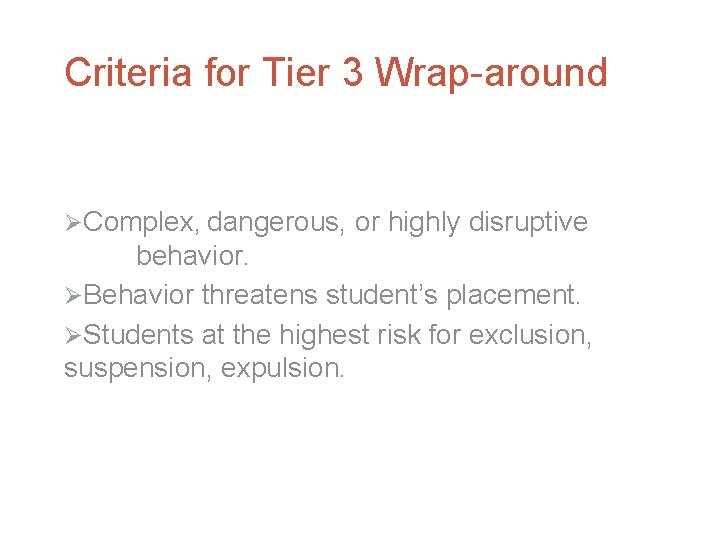 Criteria for Tier 3 Wrap-around

➢Complex, dangerous, or highly disruptive behavior.

➢Behavior threatens student's placement.

➢Students at the highest risk for exclusion, suspension, expulsion.